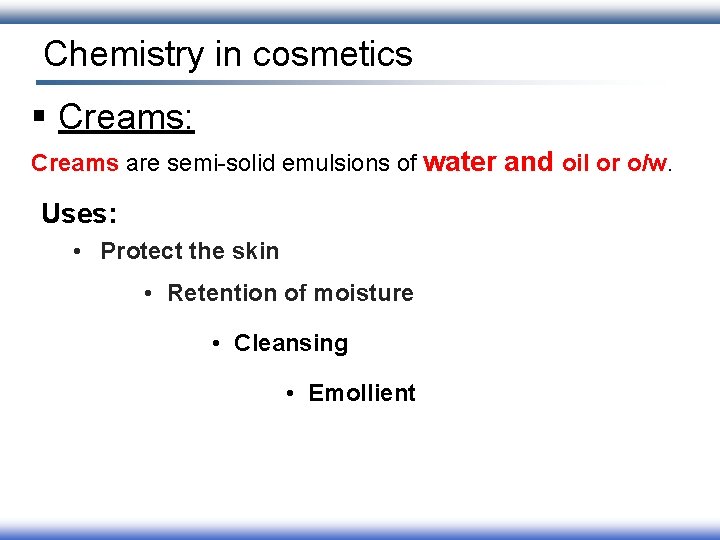 Chemistry in cosmetics

▪ Creams:

Creams are semi-solid emulsions of water and oil or o/w.

Uses:

• Protect the skin

• Retention of moisture

• Cleansing

• Emollient